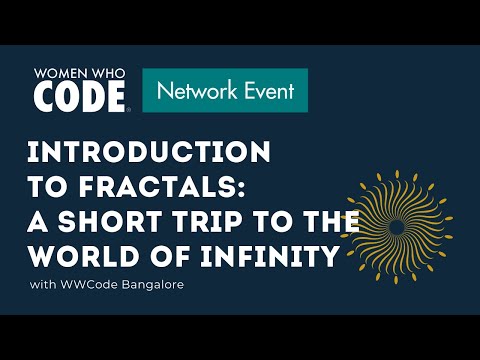 WOMEN WHO
CODE®

Network Event

INTRODUCTION TO FRACTALS: A SHORT TRIP TO THE WORLD OF INFINITY

with WWCode Bangalore